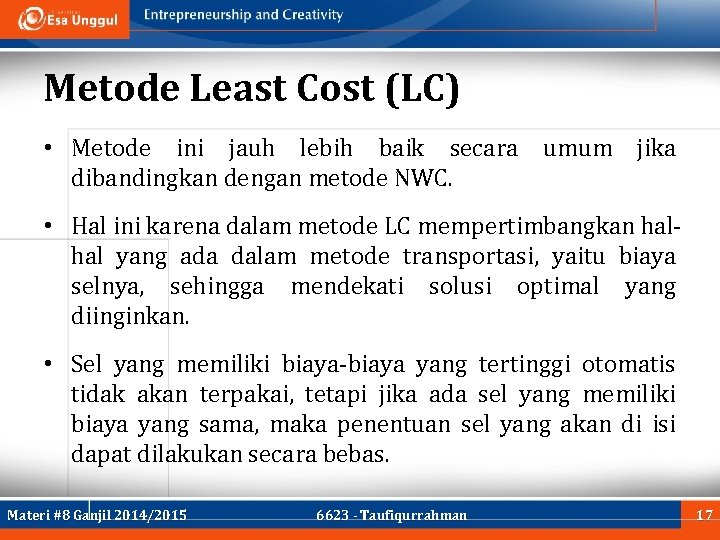 Esa Unggul

Entrepreneurship and Creativity

Metode Least Cost (LC)

• Metode ini jauh lebih baik secara umum jika dibandingkan dengan metode NWC.

• Hal ini karena dalam metode LC mempertimbangkan hal-hal yang ada dalam metode transportasi, yaitu biaya selnya, sehingga mendekati solusi optimal yang diinginkan.

• Sel yang memiliki biaya-biaya yang tertinggi otomatis tidak akan terpakai, tetapi jika ada sel yang memiliki biaya yang sama, maka penentuan sel yang akan di isi dapat dilakukan secara bebas.

Materi #8 Ganjil 2014/2015

6623 - Taufiqurrahman

17